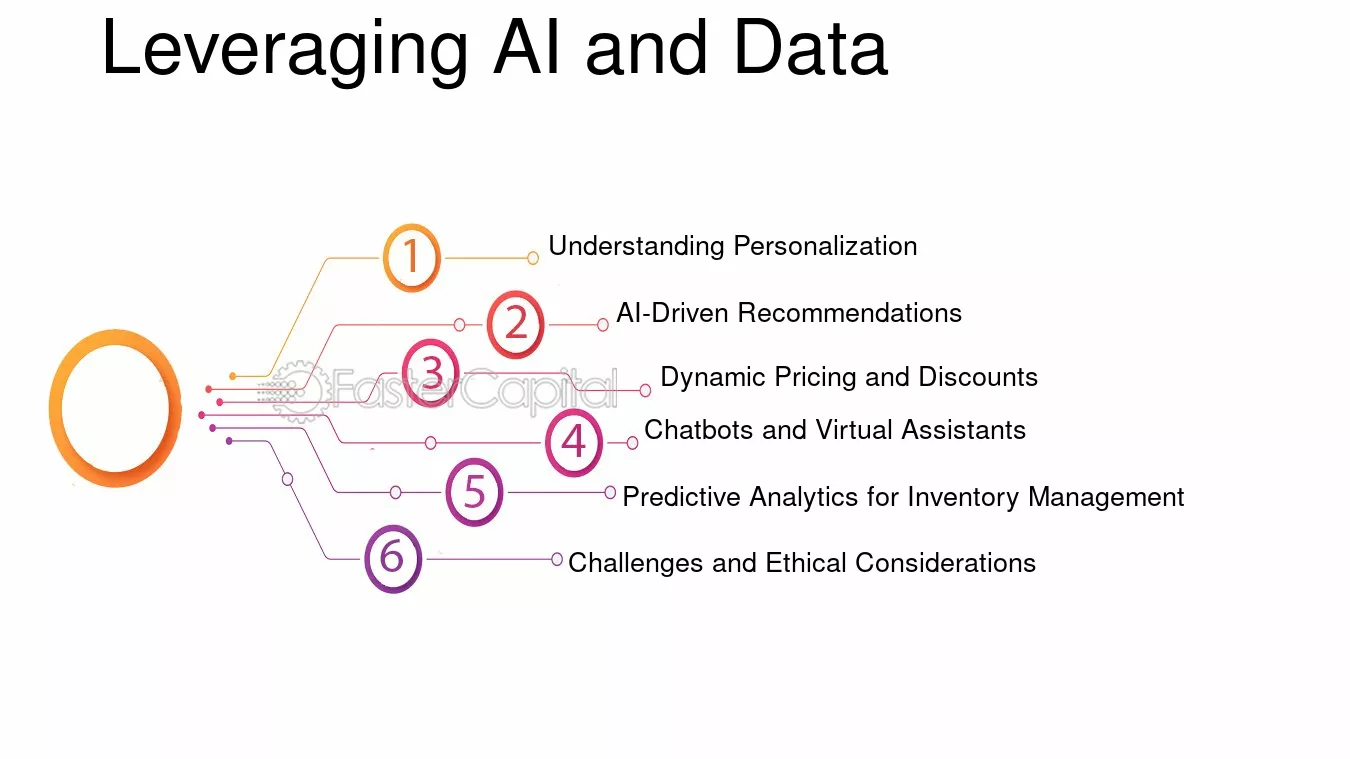 Leveraging AI and Data

1
Understanding Personalization

2
AI-Driven Recommendations

3
Dynamic Pricing and Discounts

4
Chatbots and Virtual Assistants

5
Predictive Analytics for Inventory Management

6
Challenges and Ethical Considerations

FasterCapital